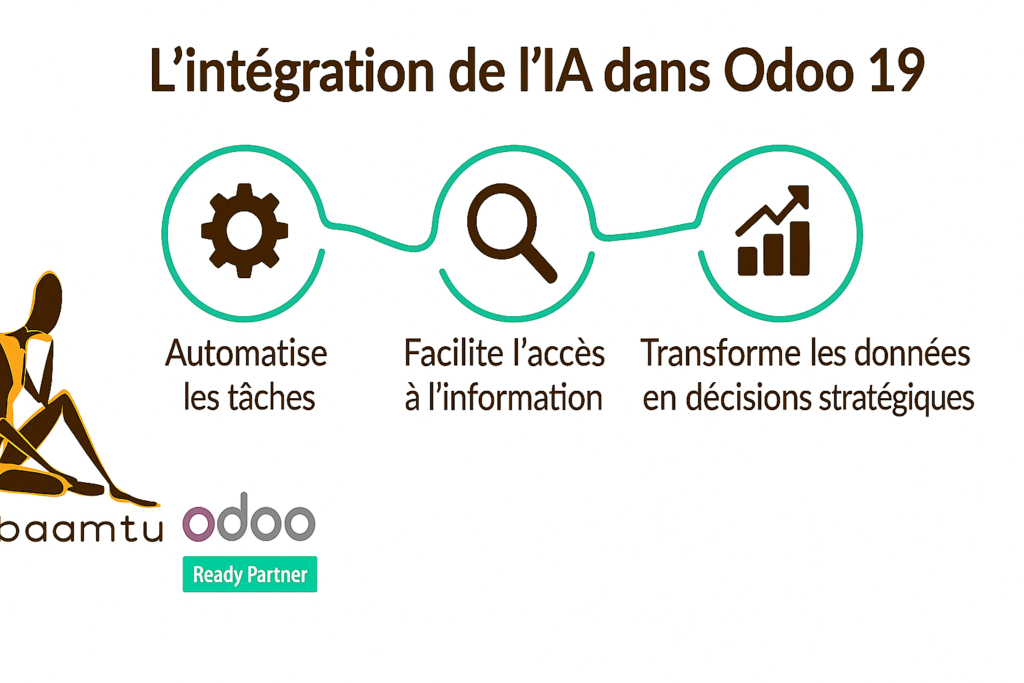 L’intégration de l’IA dans Odoo 19

Automatise les tâches

Facilite l’accès à l’information

Transforme les données en décisions stratégiques

baamtu

odoo

Ready Partner